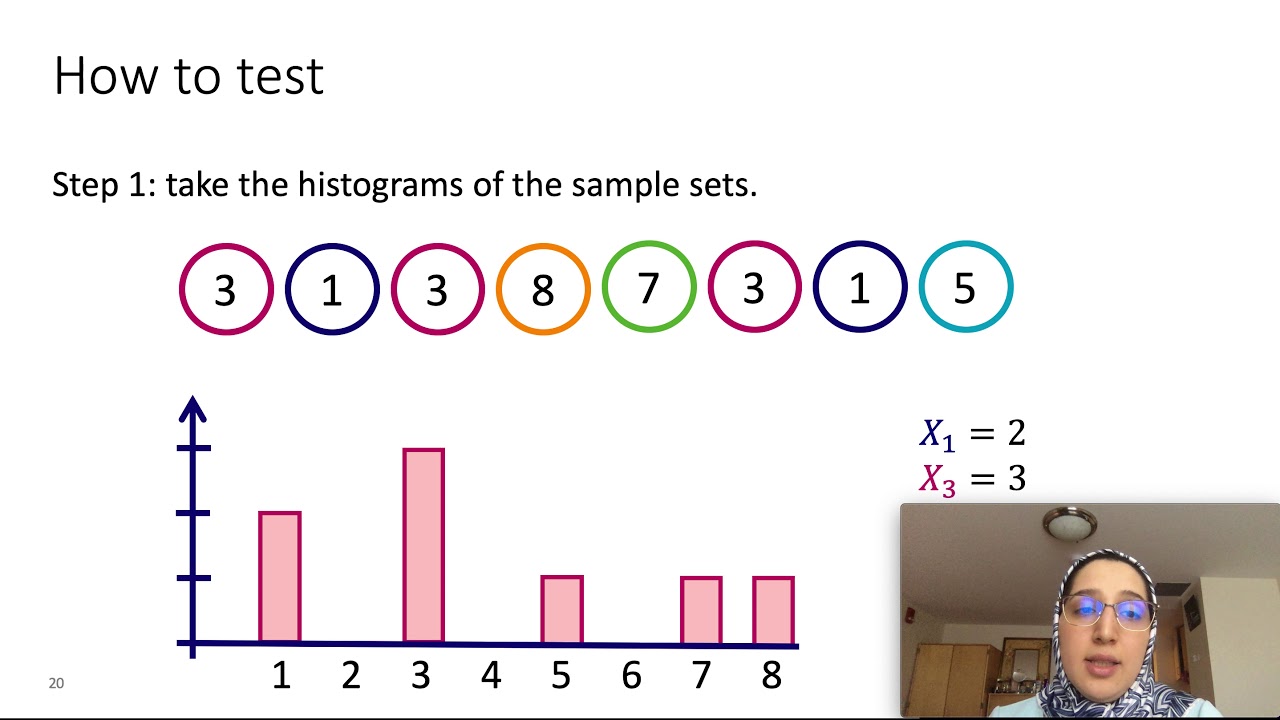 How to test

Step 1: take the histograms of the sample sets.

3 1 3 8 7 3 1 5

$X_1 = 2$
$X_3 = 3$

1 2 3 4 5 6 7 8

20